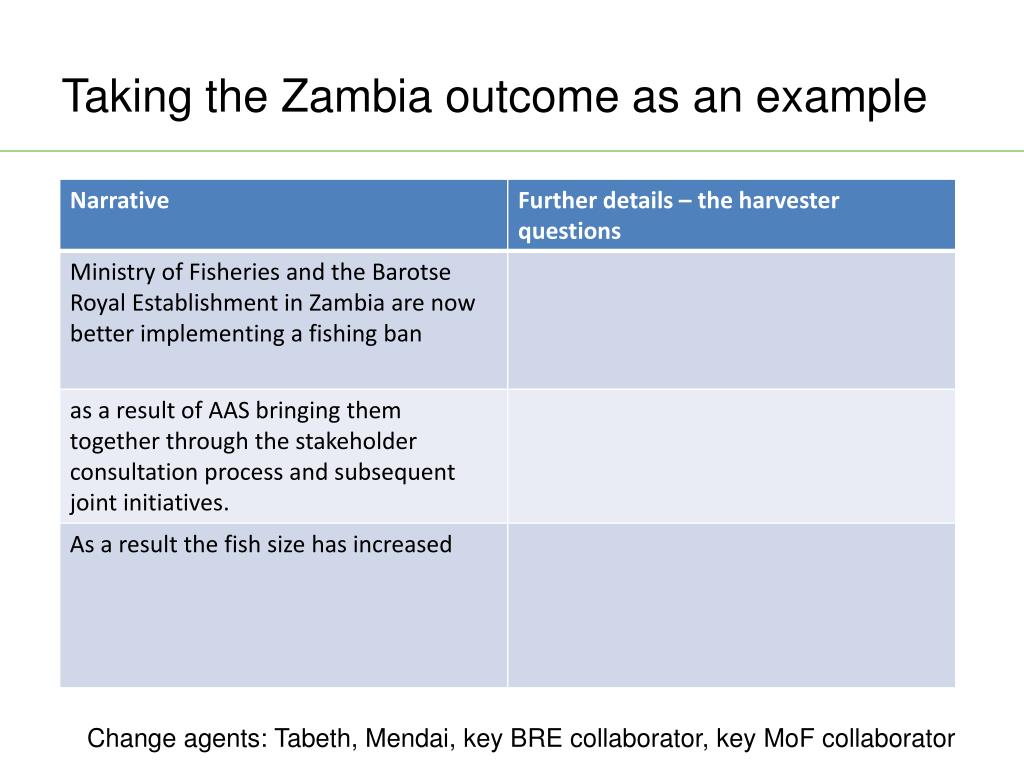 Taking the Zambia outcome as an example

| Narrative | Further details – the harvester questions |
|---|---|
| Ministry of Fisheries and the Barotse Royal Establishment in Zambia are now better implementing a fishing ban | |
| as a result of AAS bringing them together through the stakeholder consultation process and subsequent joint initiatives. | |
| As a result the fish size has increased | |

Change agents: Tabeth, Mendai, key BRE collaborator, key MoF collaborator